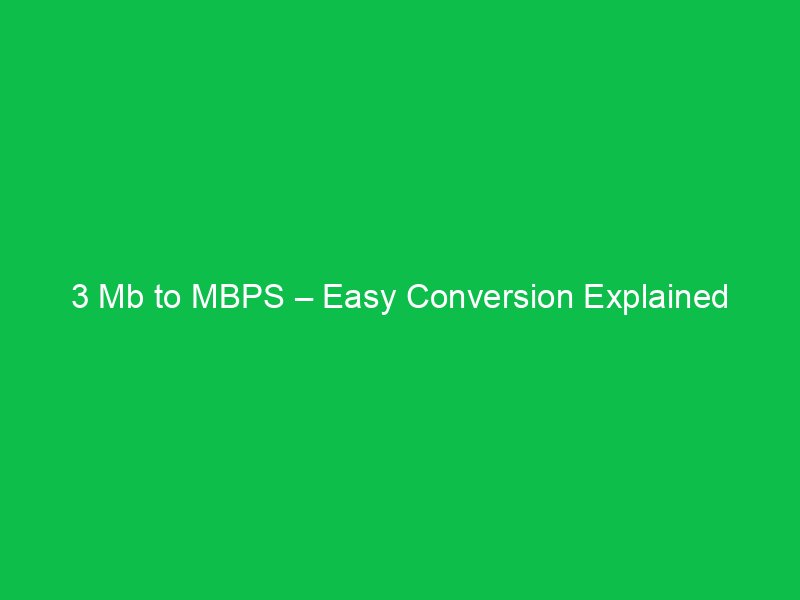 3 Mb to MBPS – Easy Conversion Explained